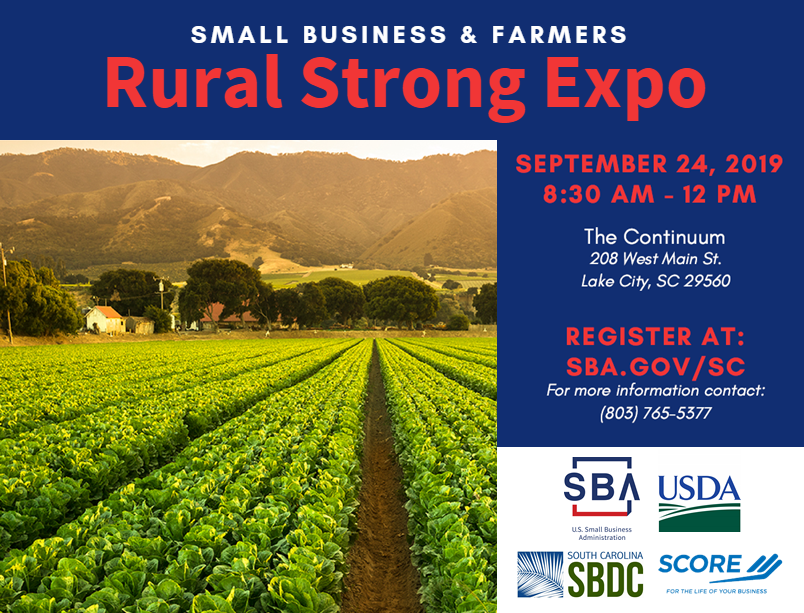 SMALL BUSINESS & FARMERS
Rural Strong Expo

SEPTEMBER 24, 2019
8:30 AM - 12 PM

The Continuum
208 West Main St.
Lake City, SC 29560

REGISTER AT:
SBA.GOV/SC
For more information contact:
(803) 765-5377

SBA
U.S. Small Business Administration

USDA

SOUTH CAROLINA
SBDC

SCORE
FOR THE LIFE OF YOUR BUSINESS